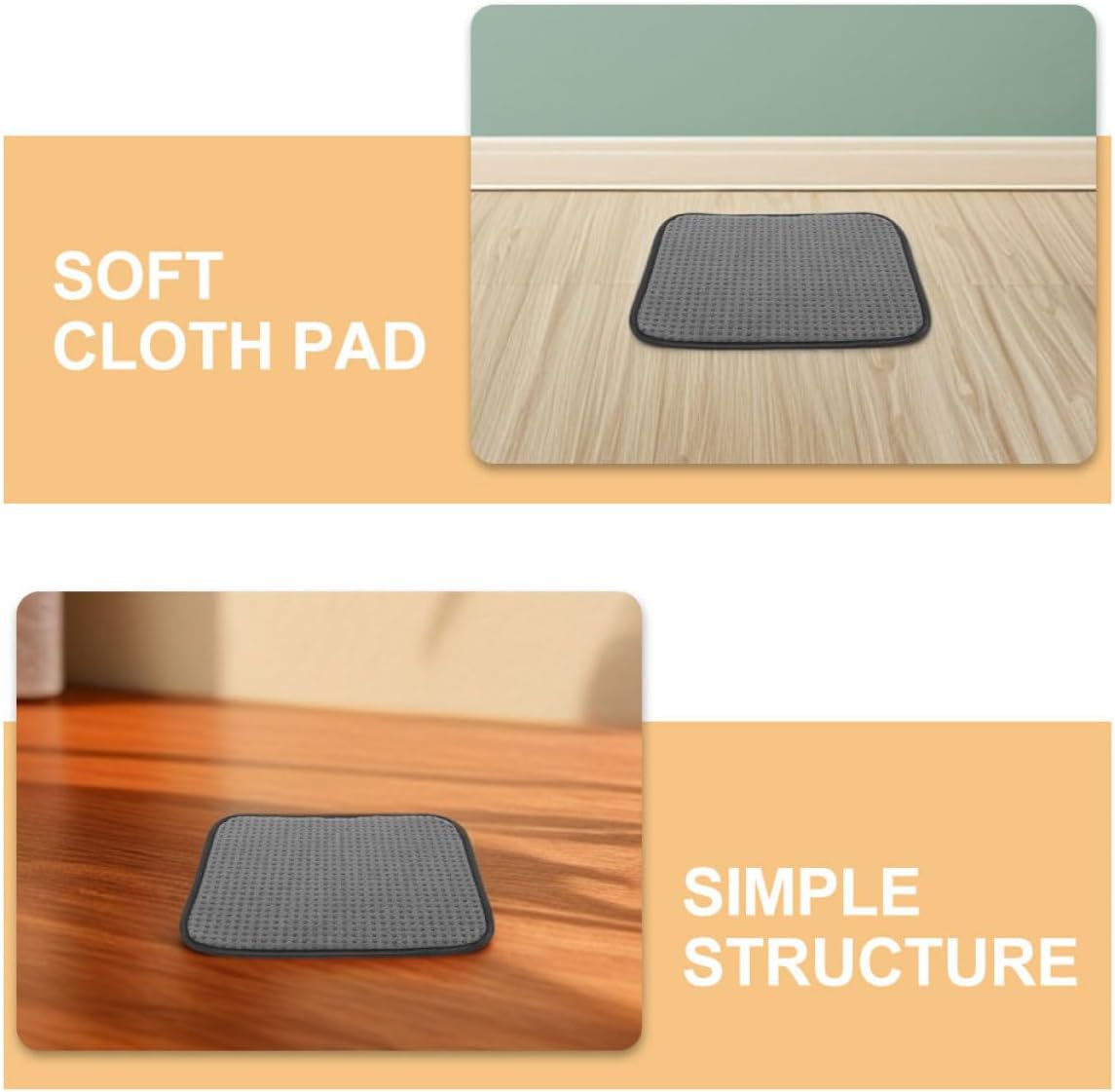 SOFT
CLOTH PAD

SIMPLE
STRUCTURE